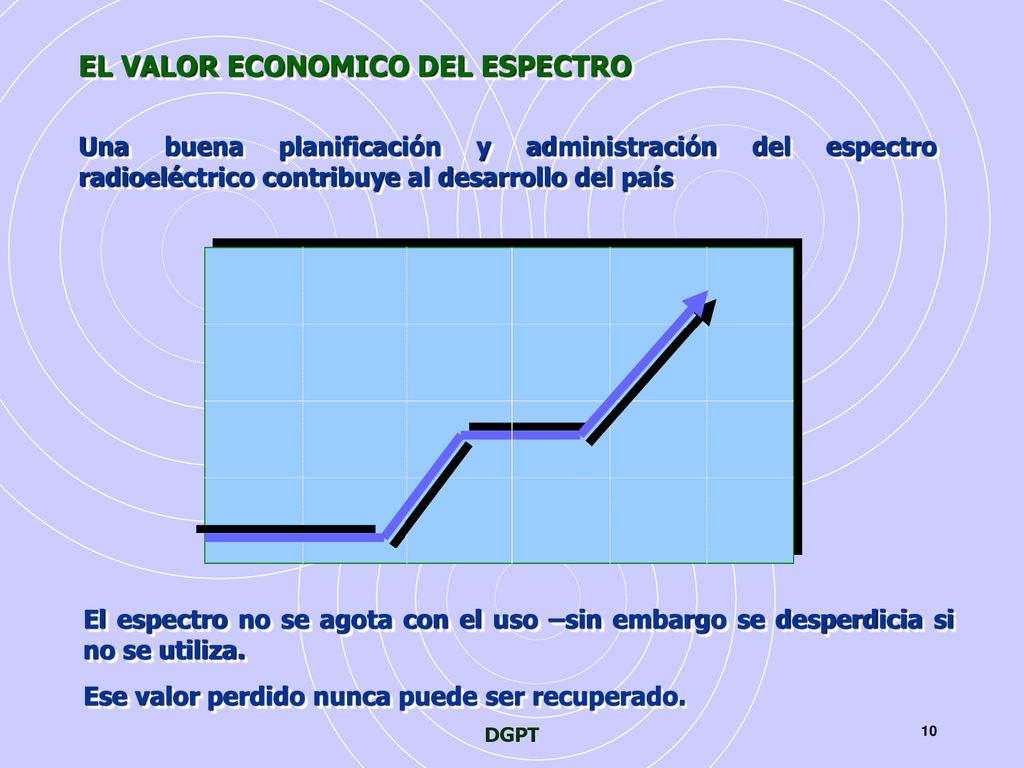 EL VALOR ECONOMICO DEL ESPECTRO

Una buena planificación y administración del espectro radioeléctrico contribuye al desarrollo del país

El espectro no se agota con el uso –sin embargo se desperdicia si no se utiliza.

Ese valor perdido nunca puede ser recuperado.

DGPT

10